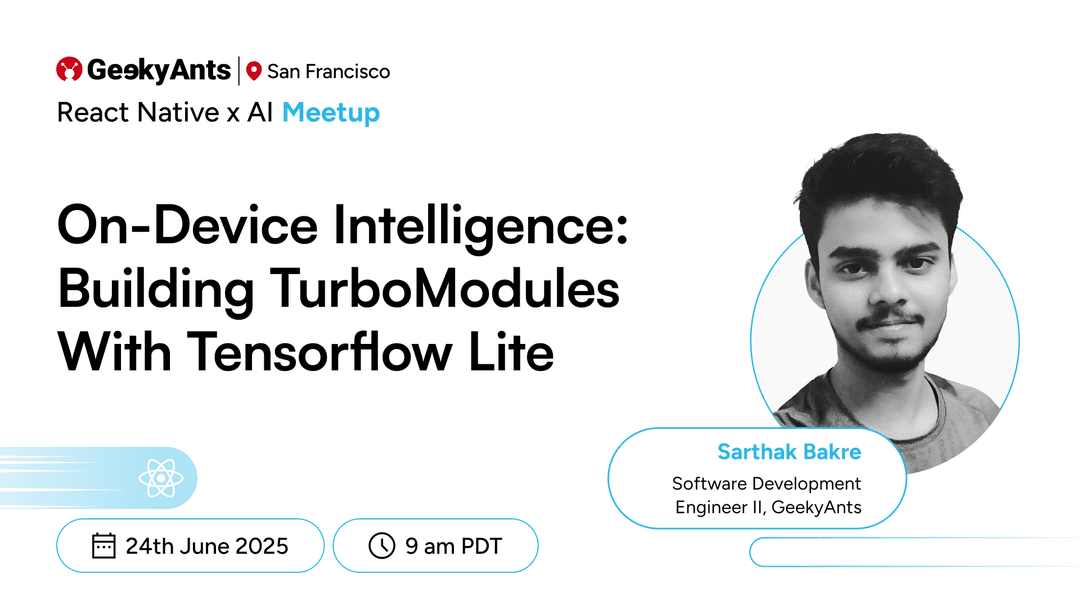 GeekyAnts | San Francisco
React Native x AI Meetup

On-Device Intelligence: Building TurboModules With Tensorflow Lite

Sarthak Bakre
Software Development Engineer II, GeekyAnts

24th June 2025

9 am PDT